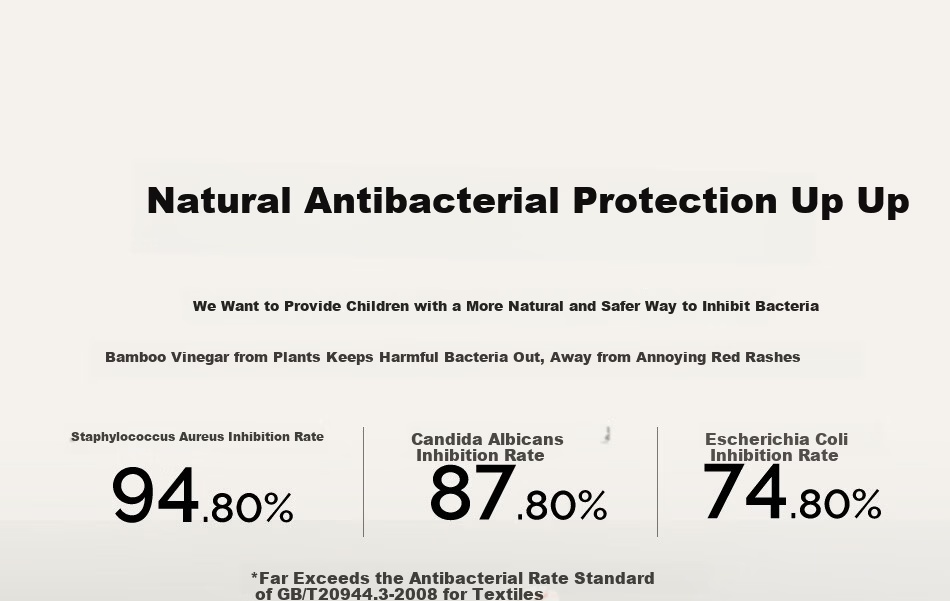 Natural Antibacterial Protection Up Up

We Want to Provide Children with a More Natural and Safer Way to Inhibit Bacteria

Bamboo Vinegar from Plants Keeps Harmful Bacteria Out, Away from Annoying Red Rashes

Staphylococcus Aureus Inhibition Rate

94.80%

Candida Albicans Inhibition Rate

87.80%

Escherichia Coli Inhibition Rate

74.80%

*Far Exceeds the Antibacterial Rate Standard of GB/T20944.3-2008 for Textiles